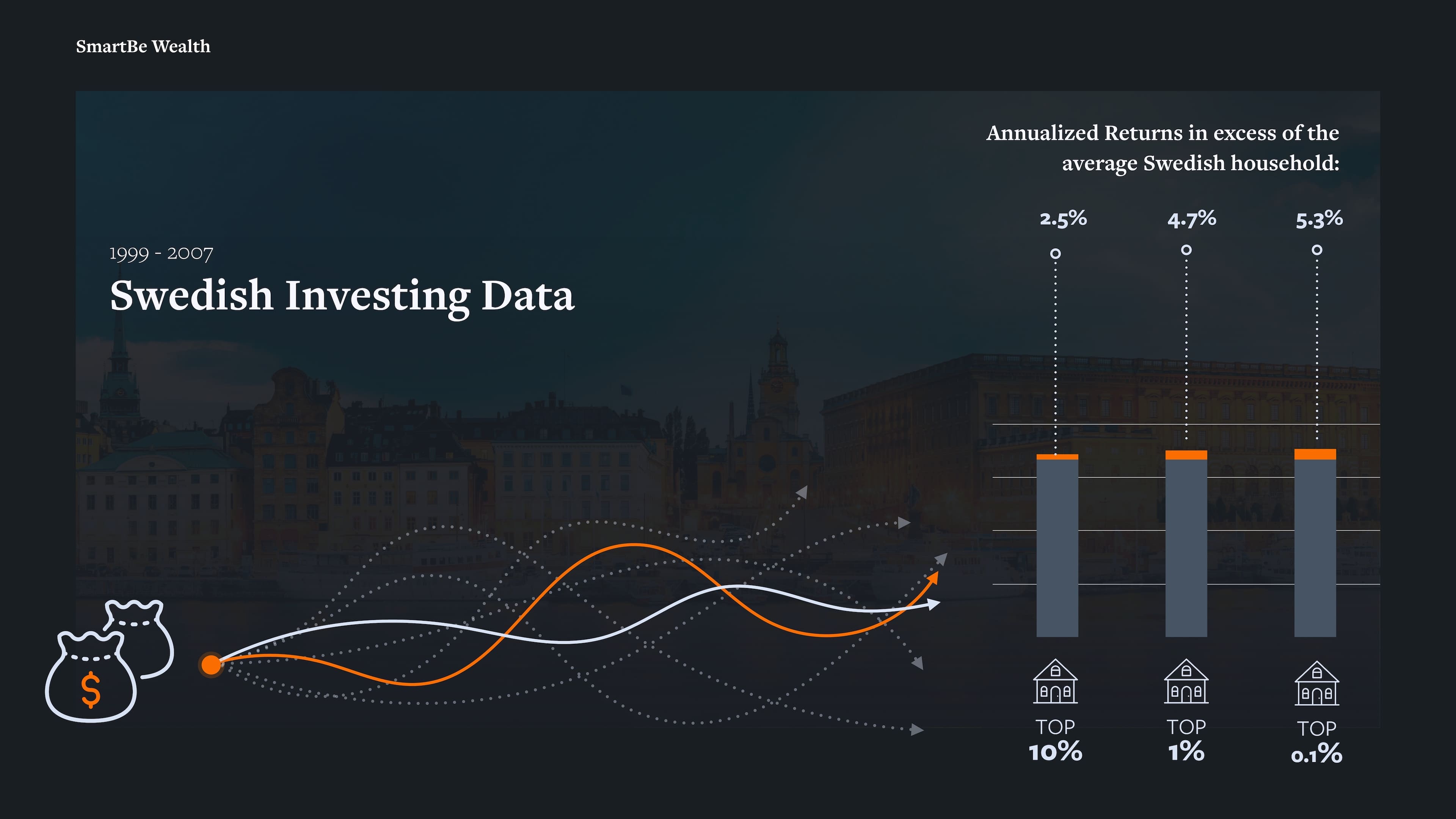 SmartBe Wealth

1999 - 2007

Swedish Investing Data

Annualized Returns in excess of the average Swedish household:

2.5%

4.7%

5.3%

$

TOP 10%

TOP 1%

TOP 0.1%